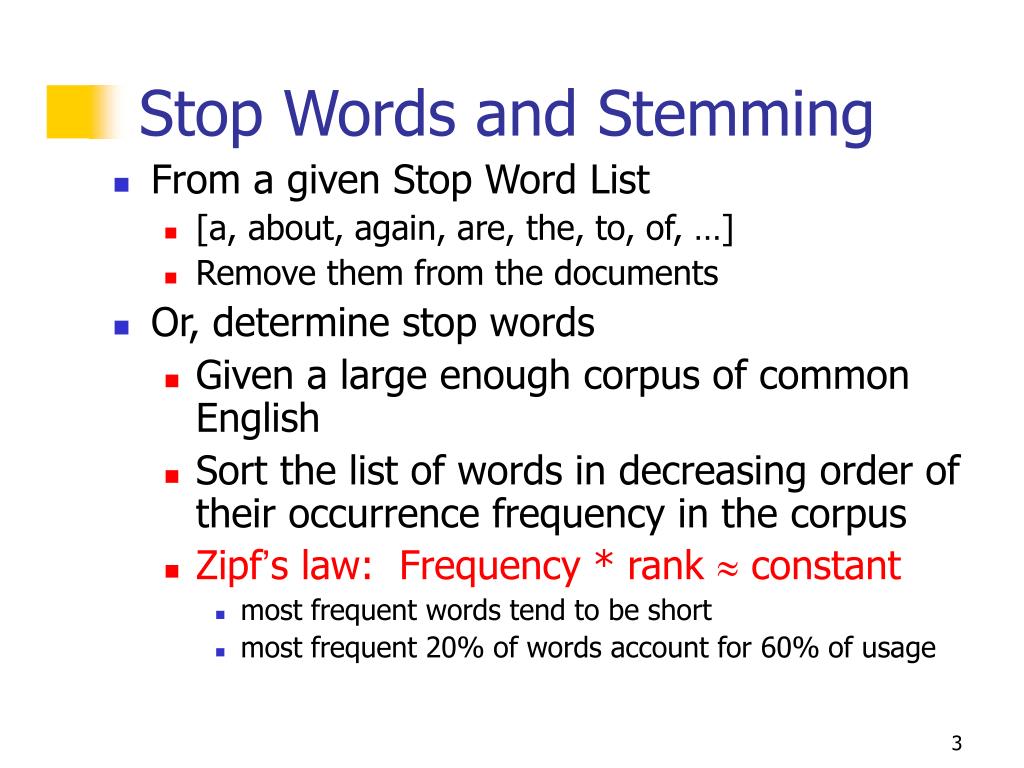 Stop Words and Stemming

- From a given Stop Word List
  - [a, about, again, are, the, to, of, …]
  - Remove them from the documents
- Or, determine stop words
  - Given a large enough corpus of common English
  - Sort the list of words in decreasing order of their occurrence frequency in the corpus
  - Zipf's law: Frequency * rank $\approx$ constant
    - most frequent words tend to be short
    - most frequent 20% of words account for 60% of usage

3